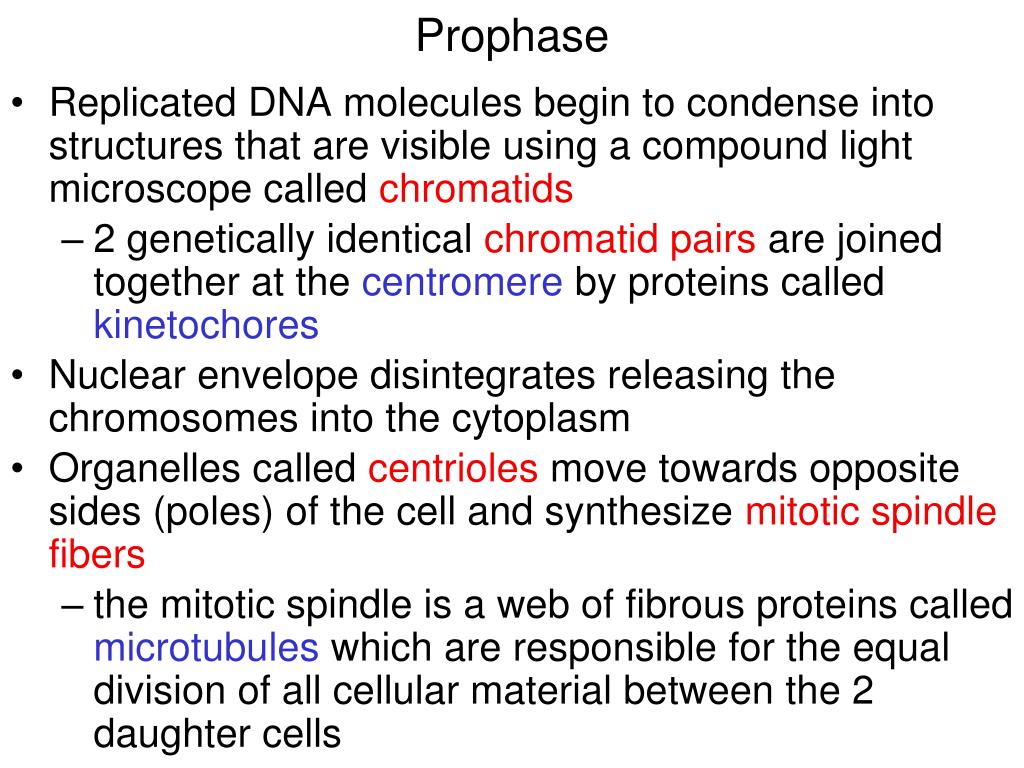 Prophase

• Replicated DNA molecules begin to condense into structures that are visible using a compound light microscope called chromatids

– 2 genetically identical chromatid pairs are joined together at the centromere by proteins called kinetochores

• Nuclear envelope disintegrates releasing the chromosomes into the cytoplasm

• Organelles called centrioles move towards opposite sides (poles) of the cell and synthesize mitotic spindle fibers

– the mitotic spindle is a web of fibrous proteins called microtubules which are responsible for the equal division of all cellular material between the 2 daughter cells